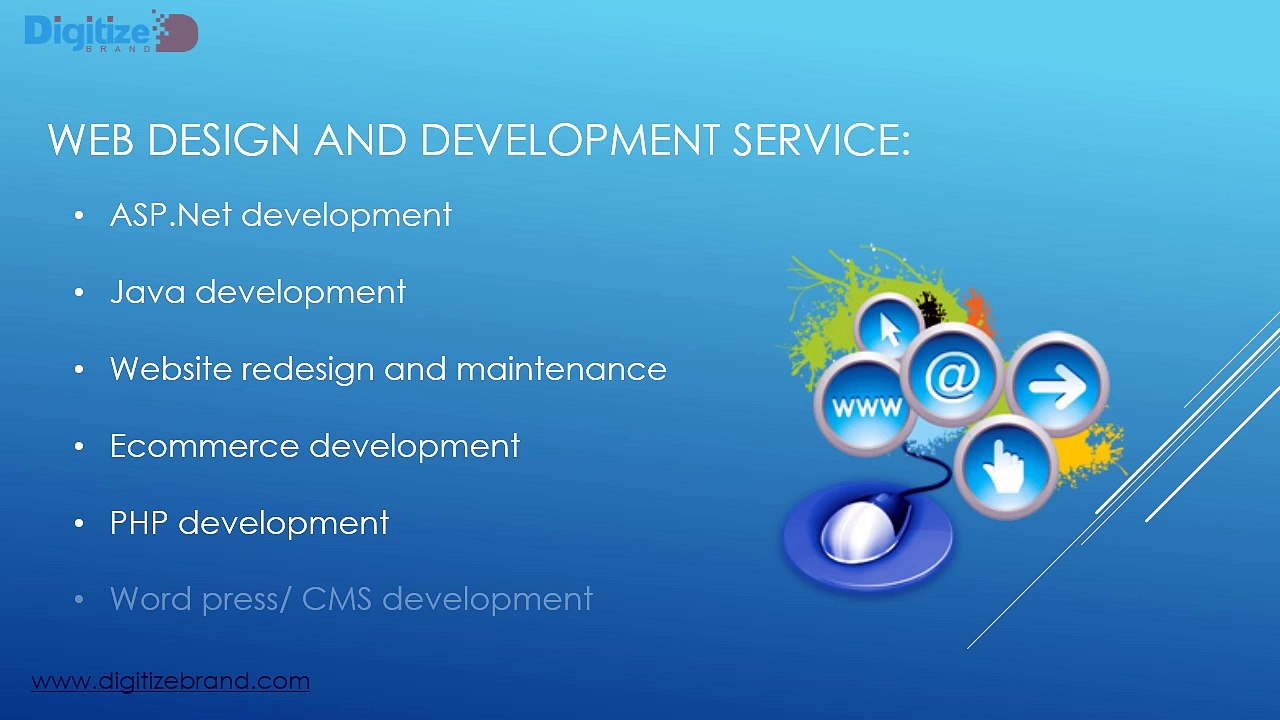 Digitize BRAND

WEB DESIGN AND DEVELOPMENT SERVICE:

• ASP.Net development

• Java development

• Website redesign and maintenance

• Ecommerce development

• PHP development

• Word press/ CMS development

www

@

www.digitizebrand.com